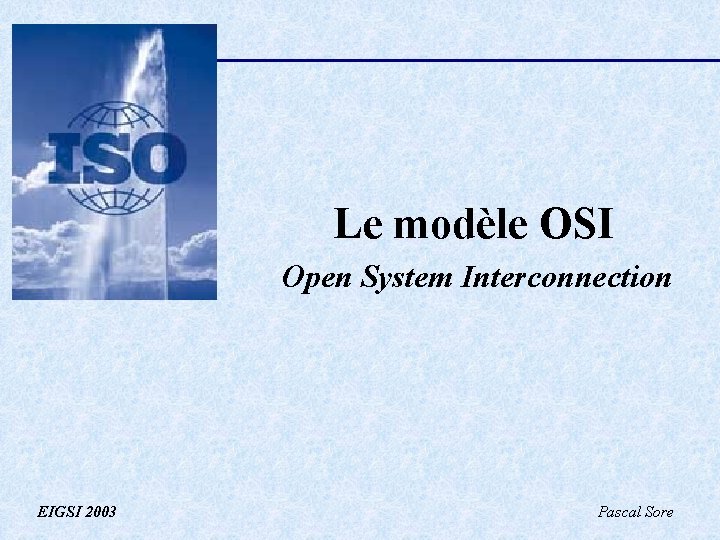 ISO

Le modèle OSI

Open System Interconnection

EIGSI 2003

Pascal Sore